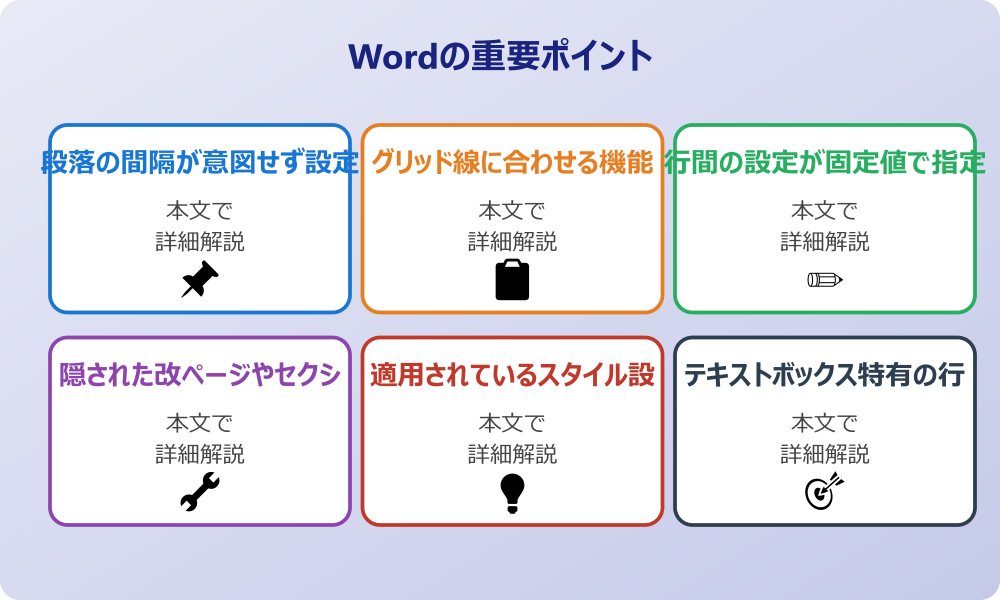 Wordの重要ポイント

段落の間隔が意図せず設定

本文で
詳細解説

グリッド線に合わせる機能

本文で
詳細解説

行間の設定が固定値で指定

本文で
詳細解説

隠された改ページやセクシ

本文で
詳細解説

適用されているスタイル設

本文で
詳細解説

テキストボックス特有の行

本文で
詳細解説